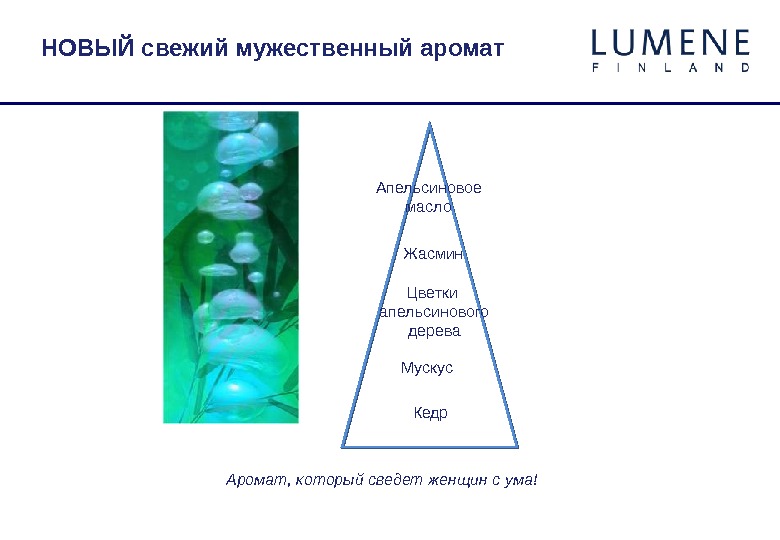 НОВЫЙ свежий мужественный аромат

LUMENE
FINLAND

Апельсиновое масло

Жасмин

Цветки апельсинового дерева

Мускус

Кедр

Аромат, который сведет женщин с ума!